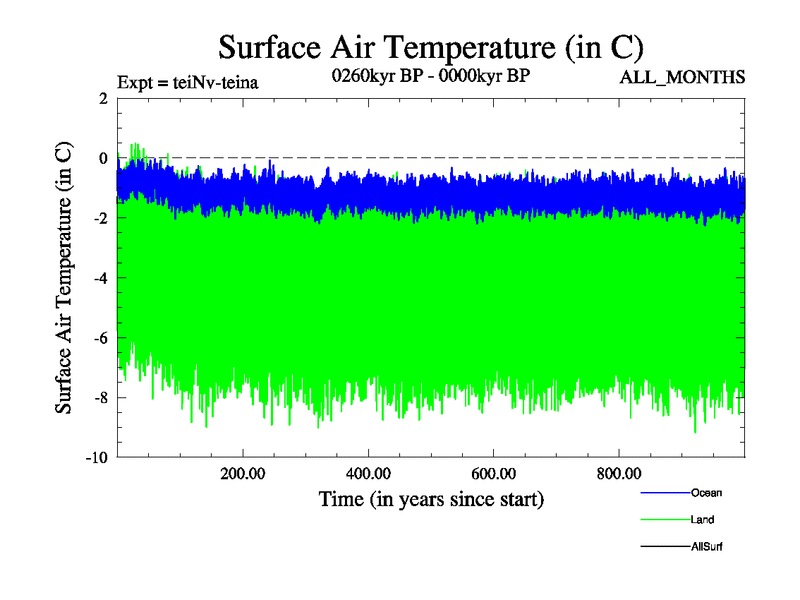 Surface Air Temperature (in C)

Expt = teiNv-teina

0260kyr BP - 0000kyr BP

ALL_MONTHS

Surface Air Temperature (in C)

2
0
-2
-4
-6
-8
-10

200.00
400.00
600.00
800.00

Time (in years since start)

Ocean
Land
AllSurf